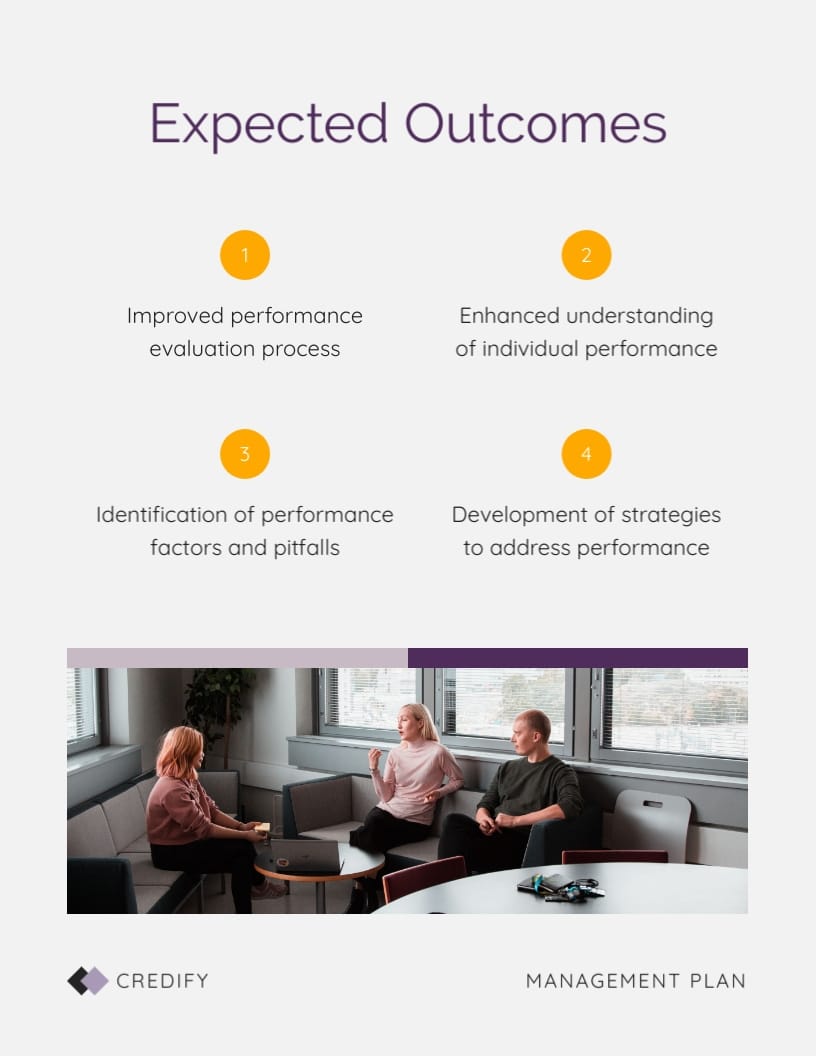 Expected Outcomes

1

Improved performance evaluation process

2

Enhanced understanding of individual performance

3

Identification of performance factors and pitfalls

4

Development of strategies to address performance

CREDIFY

MANAGEMENT PLAN